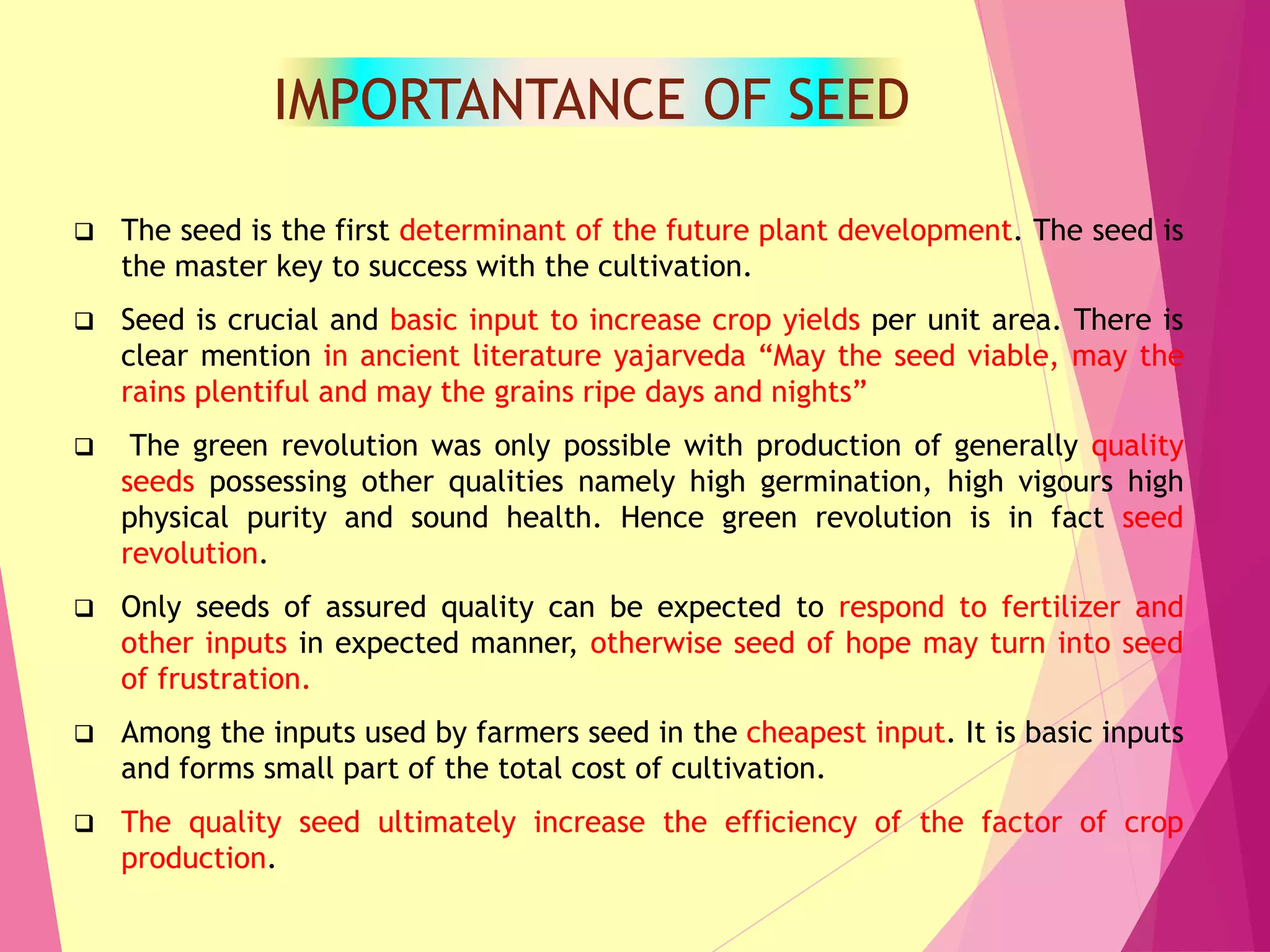 IMPORTANTANCE OF SEED

❑ The seed is the first determinant of the future plant development. The seed is the master key to success with the cultivation.

❑ Seed is crucial and basic input to increase crop yields per unit area. There is clear mention in ancient literature yajarveda “May the seed viable, may the rains plentiful and may the grains ripe days and nights”

❑ The green revolution was only possible with production of generally quality seeds possessing other qualities namely high germination, high vigours high physical purity and sound health. Hence green revolution is in fact seed revolution.

❑ Only seeds of assured quality can be expected to respond to fertilizer and other inputs in expected manner, otherwise seed of hope may turn into seed of frustration.

❑ Among the inputs used by farmers seed in the cheapest input. It is basic inputs and forms small part of the total cost of cultivation.

❑ The quality seed ultimately increase the efficiency of the factor of crop production.